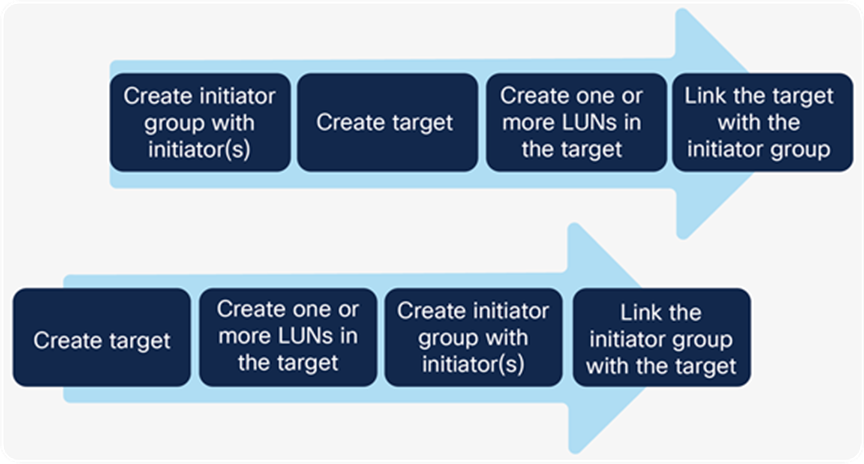 Create initiator group with initiator(s)

Create target

Create one or more LUNs in the target

Link the target with the initiator group

Create target

Create one or more LUNs in the target

Create initiator group with initiator(s)

Link the initiator group with the target